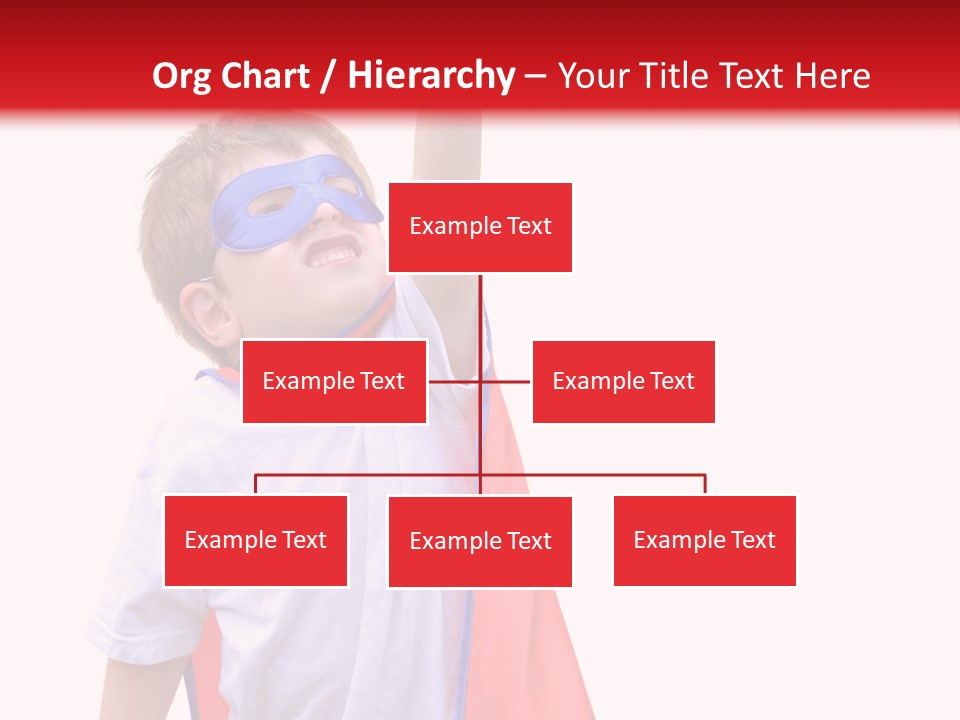 Org Chart / Hierarchy – Your Title Text Here

Example Text

Example Text

Example Text

Example Text

Example Text

Example Text